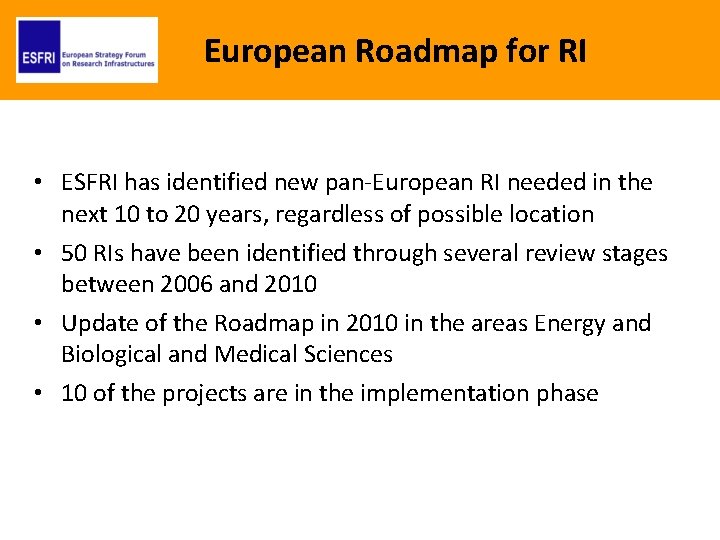 ESFRI European Strategy Forum on Research Infrastructures

European Roadmap for RI

• ESFRI has identified new pan-European RI needed in the next 10 to 20 years, regardless of possible location

• 50 RIs have been identified through several review stages between 2006 and 2010

• Update of the Roadmap in 2010 in the areas Energy and Biological and Medical Sciences

• 10 of the projects are in the implementation phase